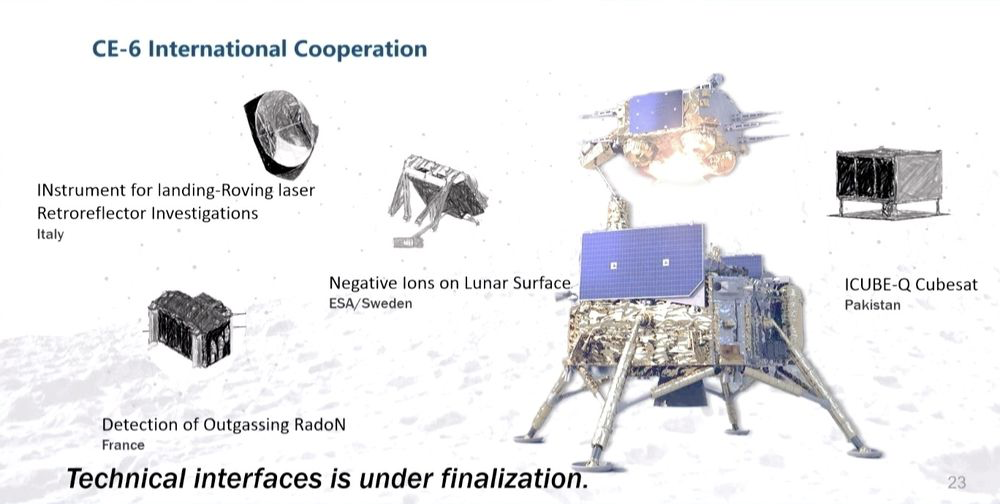 CE-6 International Cooperation

INstrument for landing-Roving laser Retroreflector Investigations
Italy

Negative Ions on Lunar Surface
ESA/Sweden

ICUBE-Q Cubesat
Pakistan

Detection of Outgassing RadoN
France

Technical interfaces is under finalization.

23